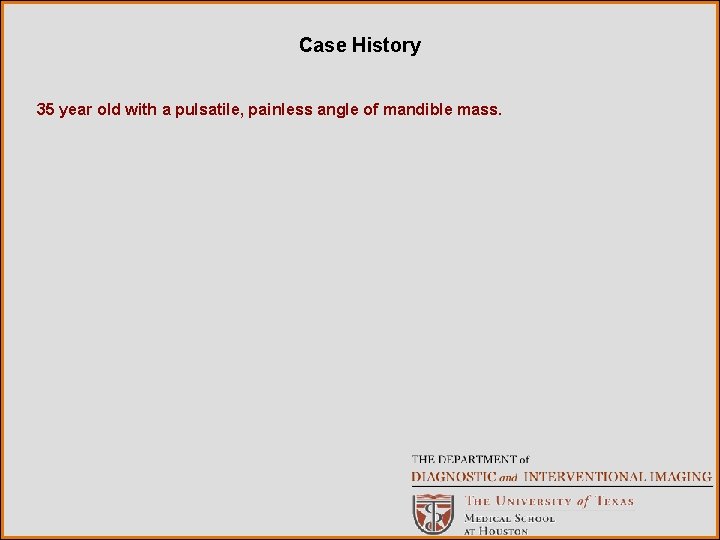 Case History

35 year old with a pulsatile, painless angle of mandible mass.

THE DEPARTMENT of
DIAGNOSTIC and INTERVENTIONAL IMAGING

THE UNIVERSITY of TEXAS
MEDICAL SCHOOL
AT HOUSTON